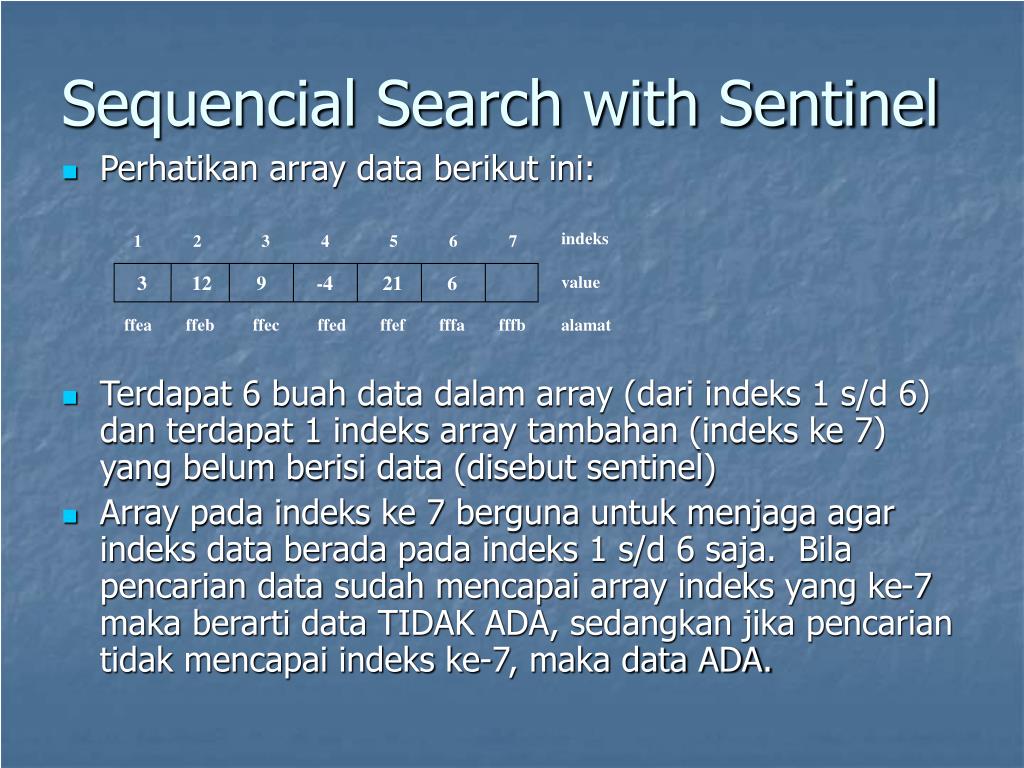 Sequencial Search with Sentinel

Perhatikan array data berikut ini:

| 1 | 2 | 3 | 4 | 5 | 6 | 7 | indeks |
|---|---|---|---|---|---|---|---|
| 3 | 12 | 9 | -4 | 21 | 6 |  | value |
| ffea | ffeb | ffec | ffed | ffef | fffa | fffb | alamat |

Terdapat 6 buah data dalam array (dari indeks 1 s/d 6) dan terdapat 1 indeks array tambahan (indeks ke 7) yang belum berisi data (disebut sentinel)

Array pada indeks ke 7 berguna untuk menjaga agar indeks data berada pada indeks 1 s/d 6 saja. Bila pencarian data sudah mencapai array indeks yang ke-7 maka berarti data TIDAK ADA, sedangkan jika pencarian tidak mencapai indeks ke-7, maka data ADA.